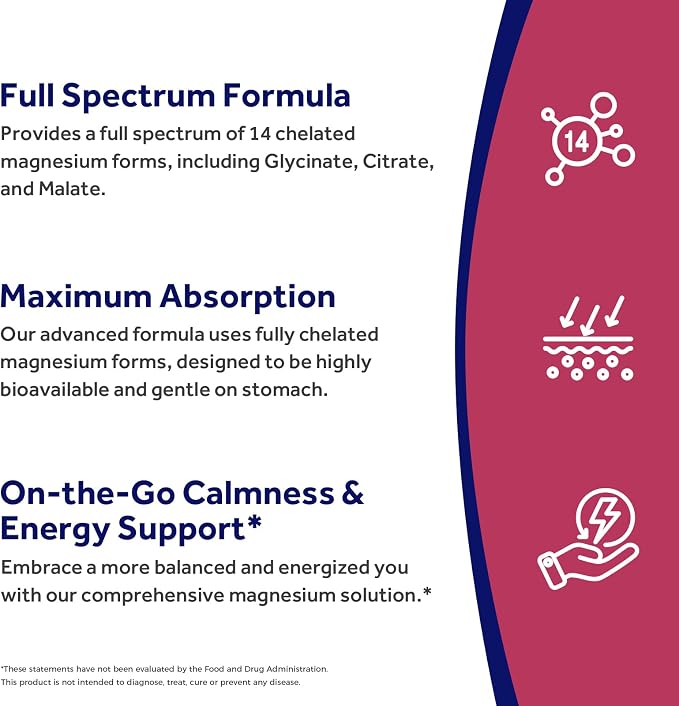 Full Spectrum Formula

Provides a full spectrum of 14 chelated magnesium forms, including Glycinate, Citrate, and Malate.

14

Maximum Absorption

Our advanced formula uses fully chelated magnesium forms, designed to be highly bioavailable and gentle on stomach.

On-the-Go Calmness & Energy Support*

Embrace a more balanced and energized you with our comprehensive magnesium solution.*

*These statements have not been evaluated by the Food and Drug Administration. This product is not intended to diagnose, treat, cure or prevent any disease.